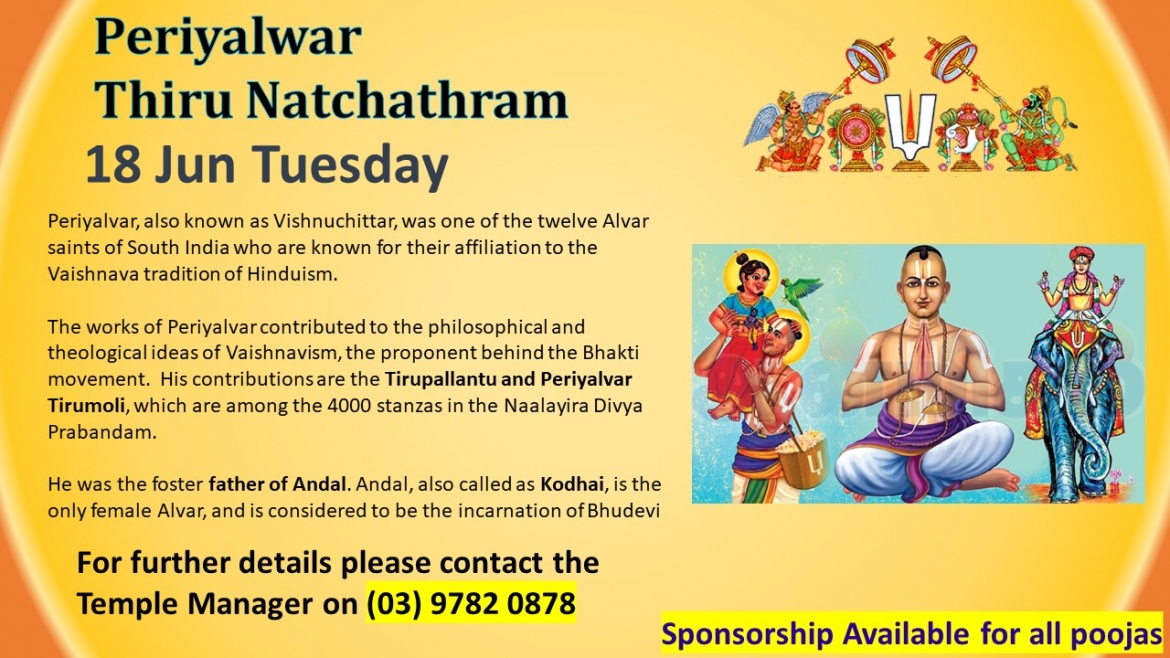 Periyalwar
Thiru Natchathram
18 Jun Tuesday

Periyalvar, also known as Vishnuchittar, was one of the twelve Alvar saints of South India who are known for their affiliation to the Vaishnava tradition of Hinduism.

The works of Periyalvar contributed to the philosophical and theological ideas of Vaishnavism, the proponent behind the Bhakti movement. His contributions are the Tirupallantu and Periyalvar Tirumoli, which are among the 4000 stanzas in the Naalayira Divya Prabandam.

He was the foster father of Andal. Andal, also called as Kodhai, is the only female Alvar, and is considered to be the incarnation of Bhudevi

For further details please contact the Temple Manager on (03) 9782 0878

Sponsorship Available for all poojas